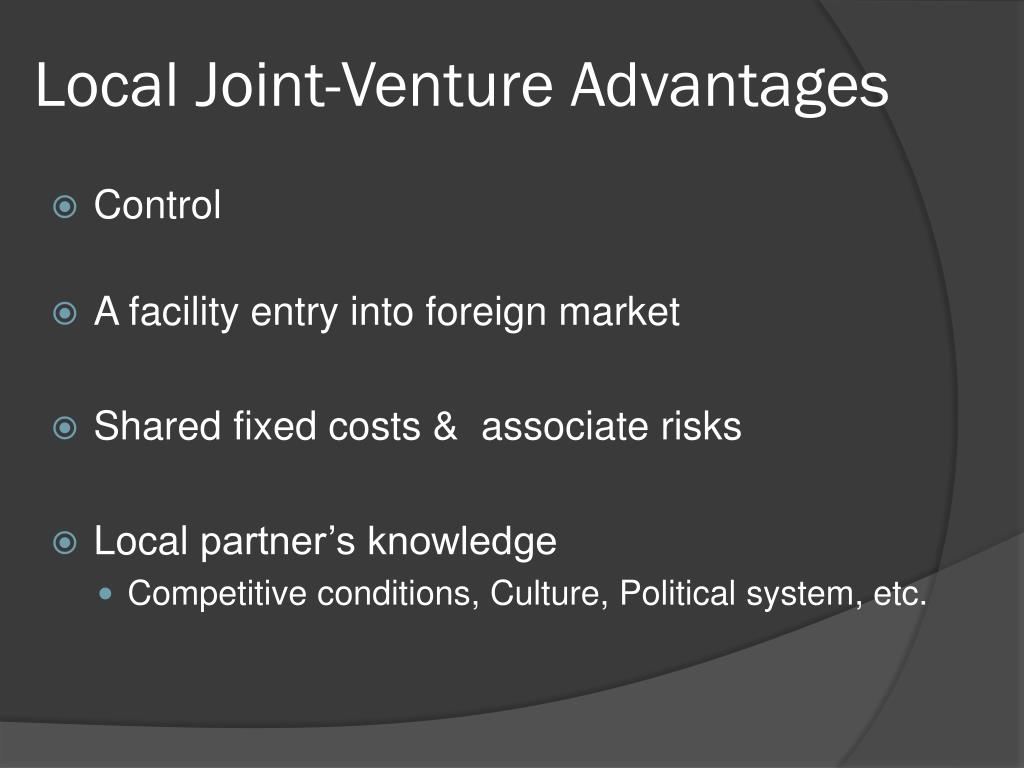 Local Joint-Venture Advantages

Control

A facility entry into foreign market

Shared fixed costs &  associate risks

Local partner’s knowledge

Competitive conditions, Culture, Political system, etc.